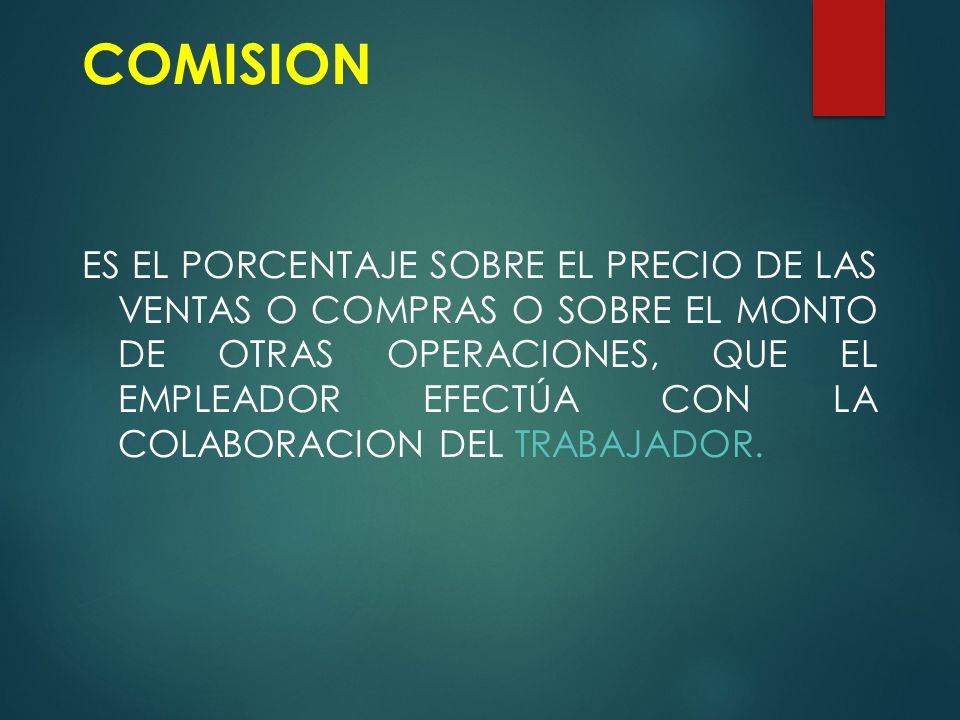 COMISION

ES EL PORCENTAJE SOBRE EL PRECIO DE LAS VENTAS O COMPRAS O SOBRE EL MONTO DE OTRAS OPERACIONES, QUE EL EMPLEADOR EFECTÚA CON LA COLABORACION DEL TRABAJADOR.